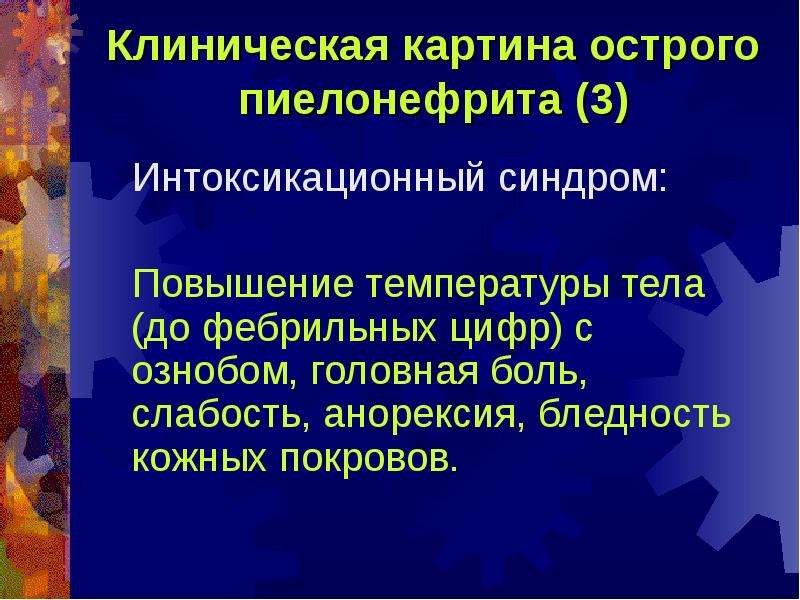 Клиническая картина острого пиелонефрита (3)

Интоксикационный синдром:

Повышение температуры тела (до фебрильных цифр) с ознобом, головная боль, слабость, анорексия, бледность кожных покровов.